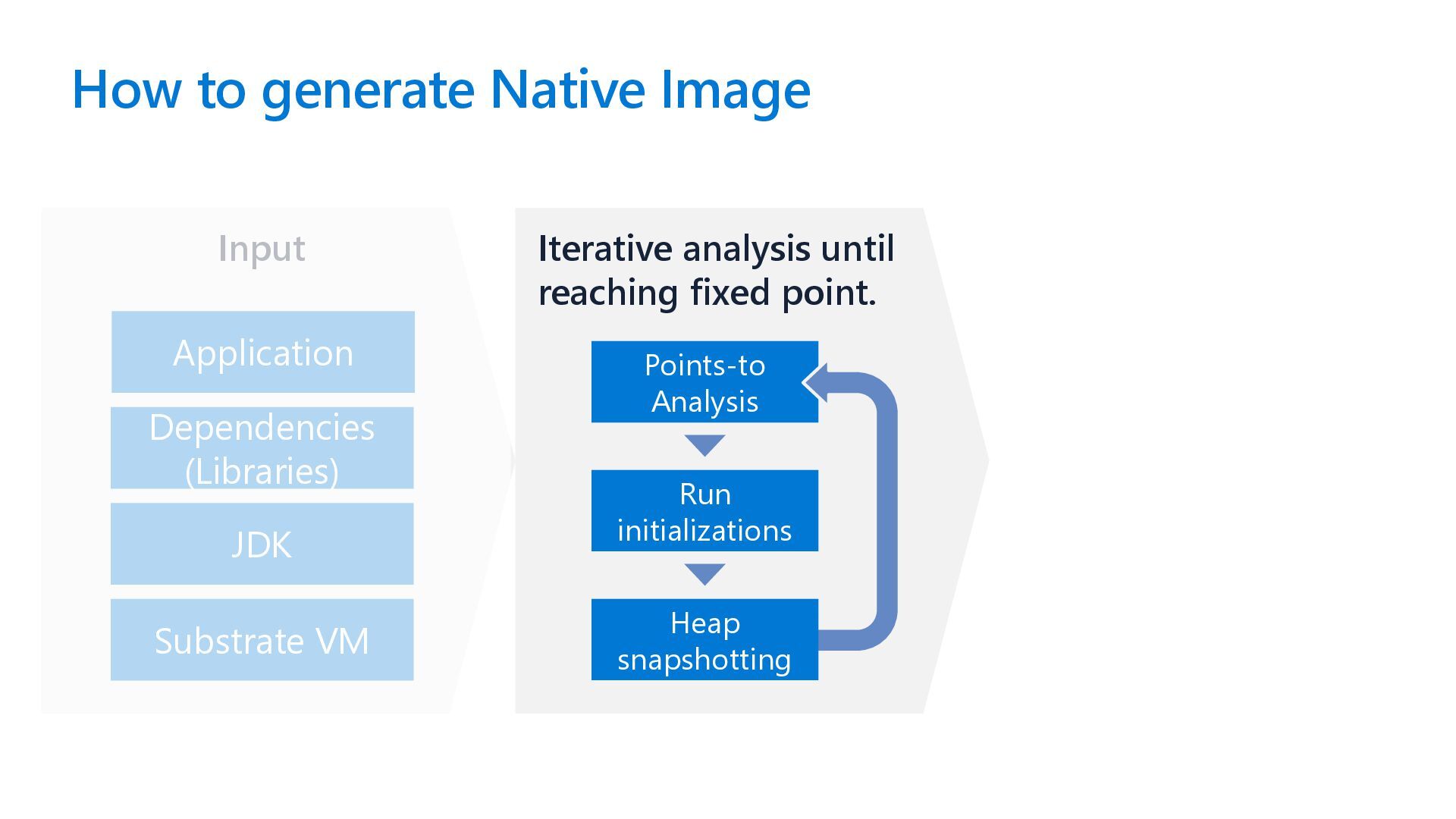 How to generate Native Image

Input

Application

Dependencies (Libraries)

JDK

Substrate VM

Iterative analysis until reaching fixed point.

Points-to Analysis

Run initializations

Heap snapshotting